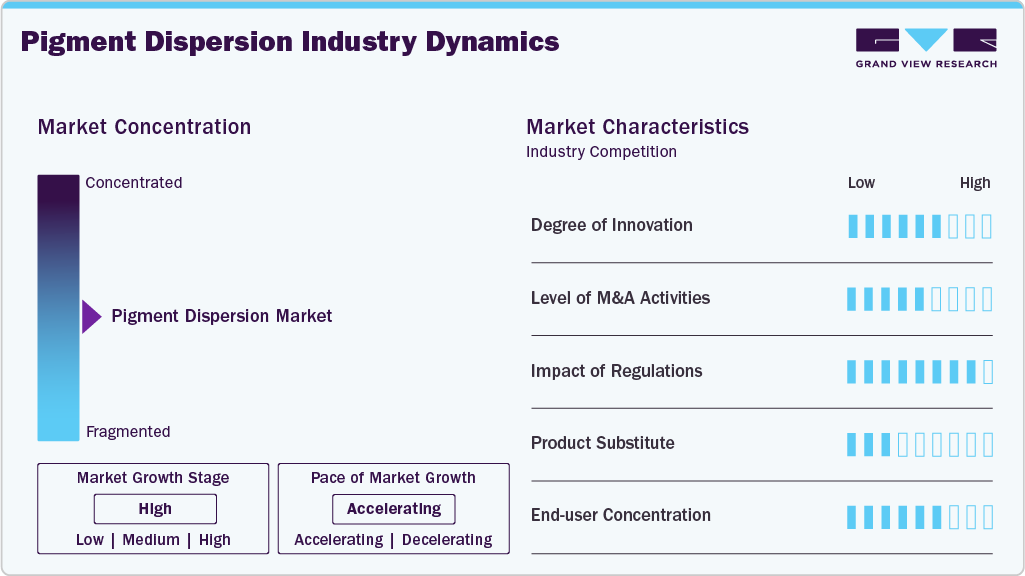 Pigment Dispersion Industry Dynamics

GRAND VIEW RESEARCH

Market Concentration

Concentrated

Pigment Dispersion Market

Fragmented

Market Growth Stage

High

Low | Medium | High

Pace of Market Growth

Accelerating

Accelerating | Decelerating

Market Characteristics
Industry Competition

Low High

Degree of Innovation

Level of M&A Activities

Impact of Regulations

Product Substitute

End-user Concentration